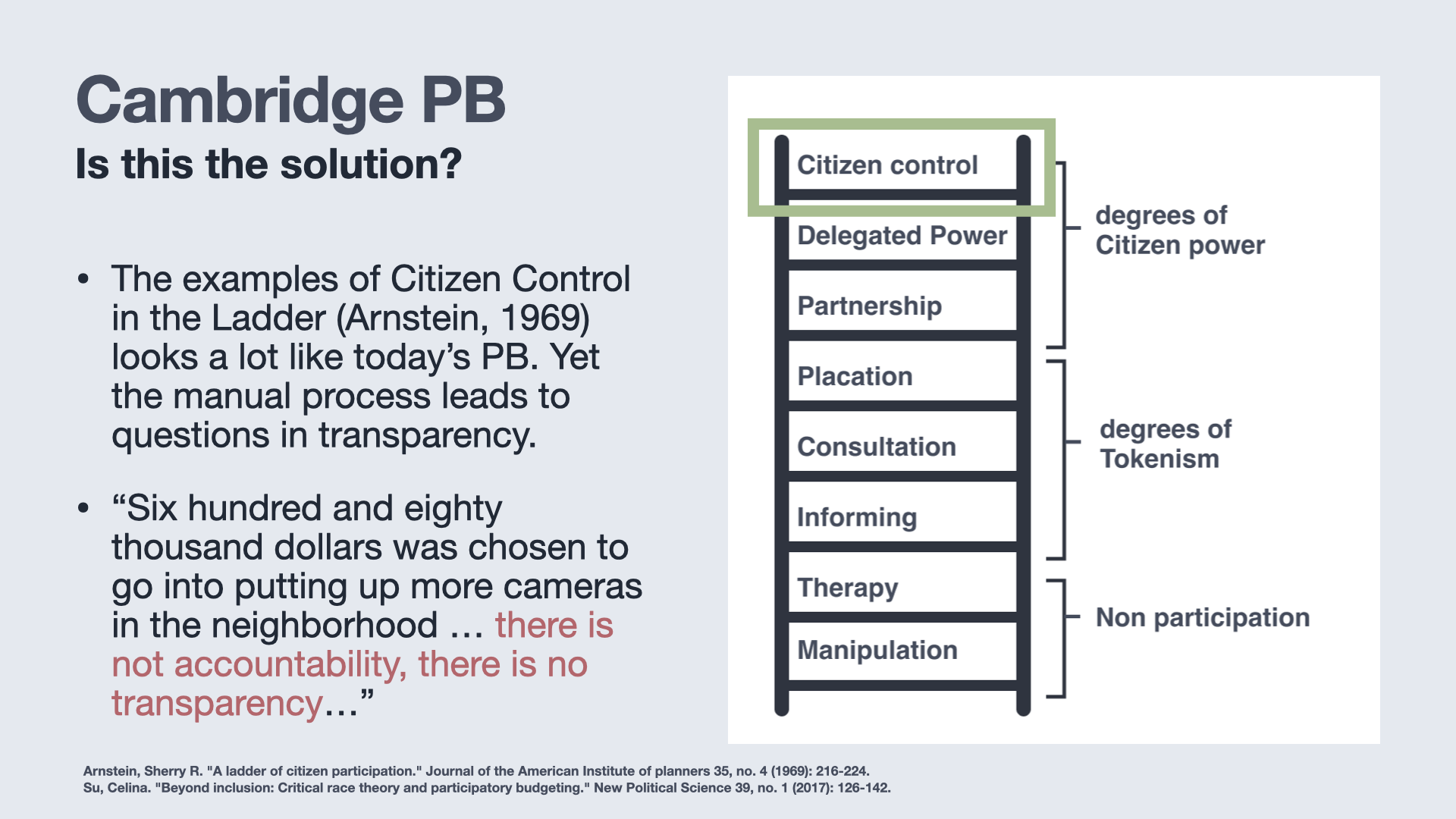 Cambridge PB
Is this the solution?

• The examples of Citizen Control in the Ladder (Arnstein, 1969) looks a lot like today's PB. Yet the manual process leads to questions in transparency.

• "Six hundred and eighty thousand dollars was chosen to go into putting up more cameras in the neighborhood … there is not accountability, there is no transparency…"

Citizen control
Delegated Power
Partnership
Placation
Consultation
Informing
Therapy
Manipulation

degrees of Citizen power
degrees of Tokenism
Non participation

Arnstein, Sherry R. "A ladder of citizen participation." Journal of the American Institute of planners 35, no. 4 (1969): 216-224.
Su, Celina. "Beyond inclusion: Critical race theory and participatory budgeting." New Political Science 39, no. 1 (2017): 126-142.